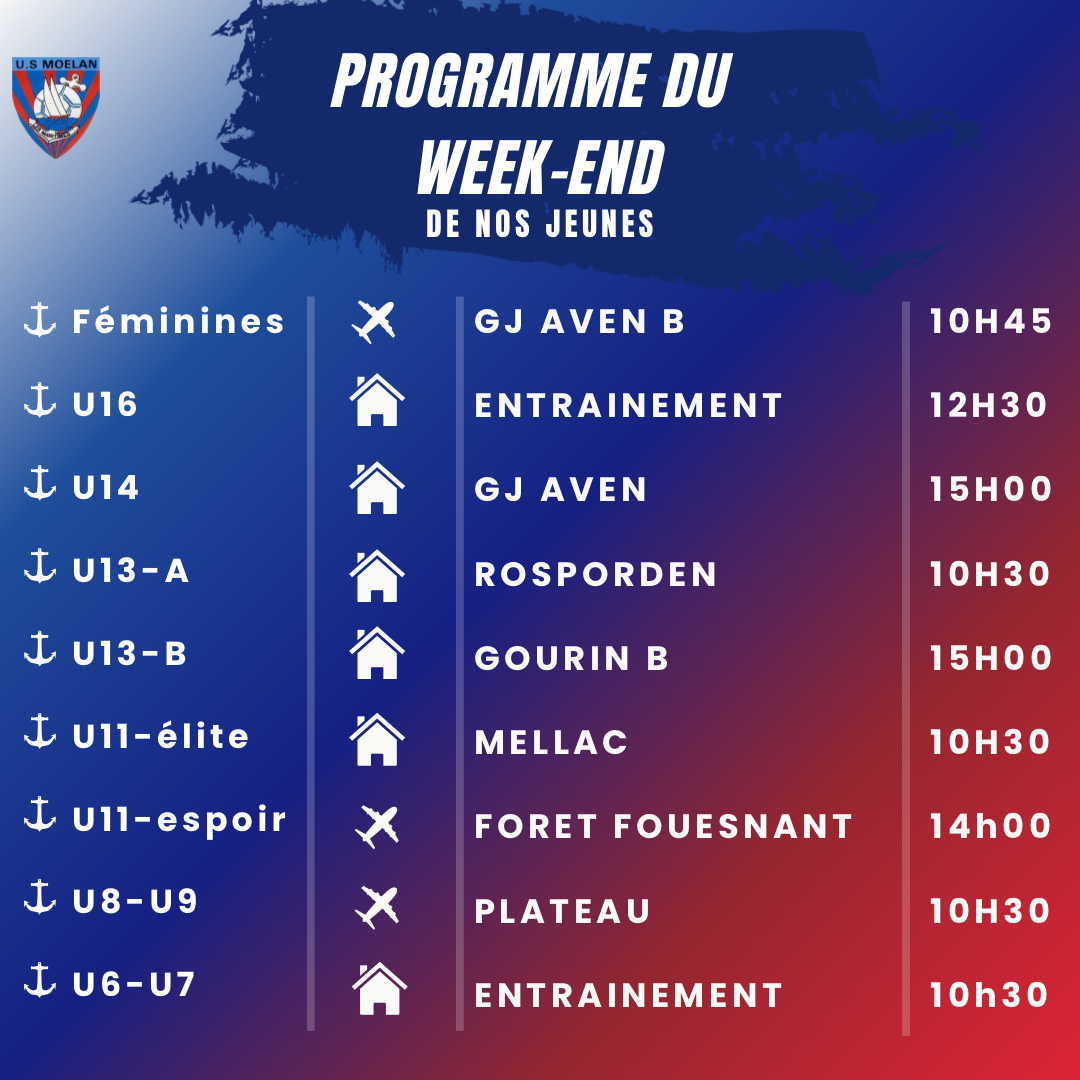 U.S MOELAN

PROGRAMME DU WEEK-END
DE NOS JEUNES

| | | |
|---|---|---|
| Féminines | GJ AVEN B | 10H45 |
| U16 | ENTRAINEMENT | 12H30 |
| U14 | GJ AVEN | 15H00 |
| U13-A | ROSPORDEN | 10H30 |
| U13-B | GOURIN B | 15H00 |
| U11-élite | MELLAC | 10H30 |
| U11-espoir | FORET FOUESNANT | 14h00 |
| U8-U9 | PLATEAU | 10H30 |
| U6-U7 | ENTRAINEMENT | 10h30 |